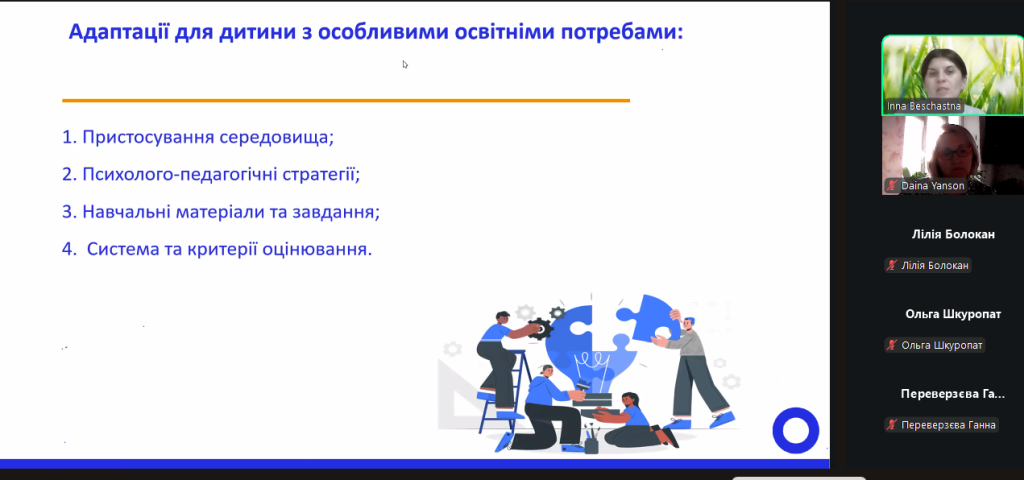 Адаптації для дитини з особливими освітніми потребами:

1. Пристосування середовища;

2. Психолого-педагогічні стратегії;

3. Навчальні матеріали та завдання;

4. Система та критерії оцінювання.

Inna Beschastna

Daina Yanson

Лілія Болокан

Лілія Болокан

Ольга Шкуропат

Ольга Шкуропат

Переверзєва Га...

Переверзєва Ганна